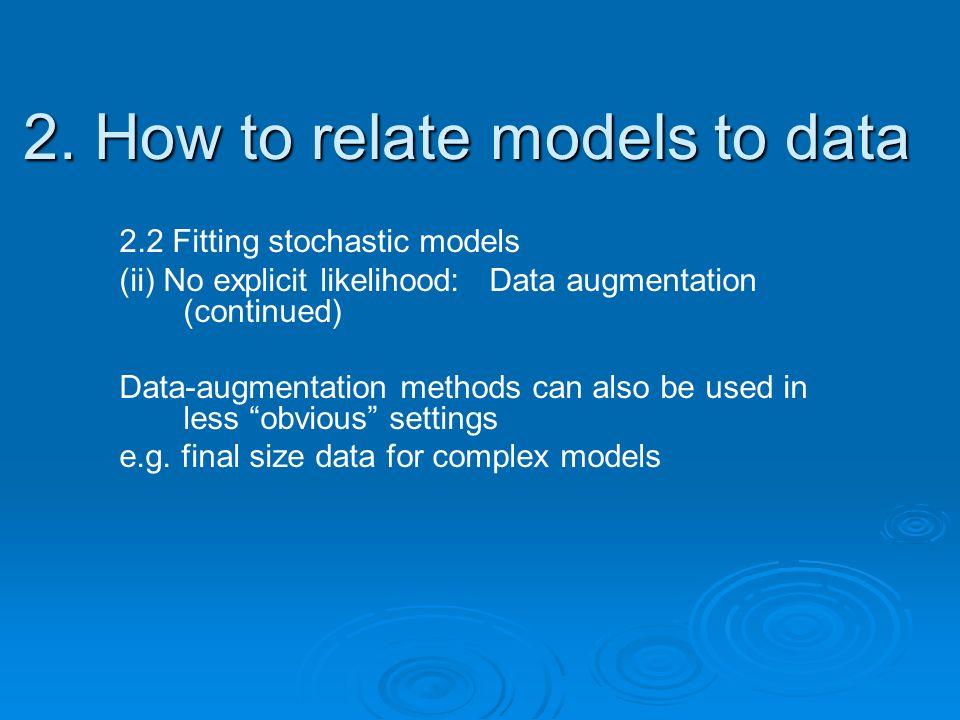 2. How to relate models to data

2.2 Fitting stochastic models
(ii) No explicit likelihood: Data augmentation (continued)

Data-augmentation methods can also be used in less “obvious” settings
e.g. final size data for complex models